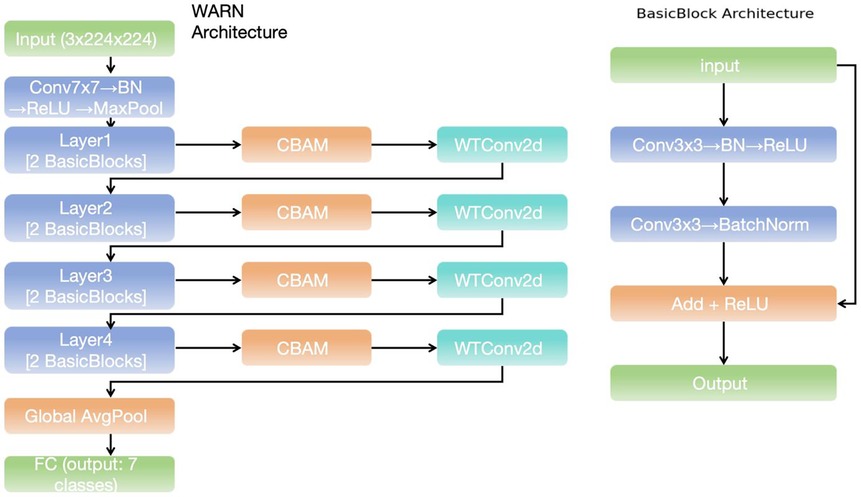 WARN Architecture

Input (3x224x224)

Conv7x7→BN →ReLU →MaxPool

Layer1 [2 BasicBlocks]

CBAM

WTConv2d

Layer2 [2 BasicBlocks]

CBAM

WTConv2d

Layer3 [2 BasicBlocks]

CBAM

WTConv2d

Layer4 [2 BasicBlocks]

CBAM

WTConv2d

Global AvgPool

FC (output: 7 classes)

BasicBlock Architecture

input

Conv3x3→BN→ReLU

Conv3x3→BatchNorm

Add + ReLU

Output